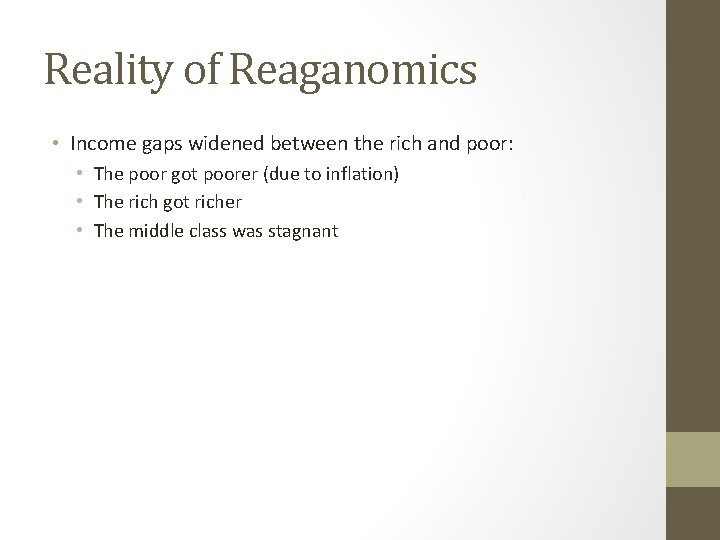 Reality of Reaganomics

• Income gaps widened between the rich and poor:
  • The poor got poorer (due to inflation)
  • The rich got richer
  • The middle class was stagnant